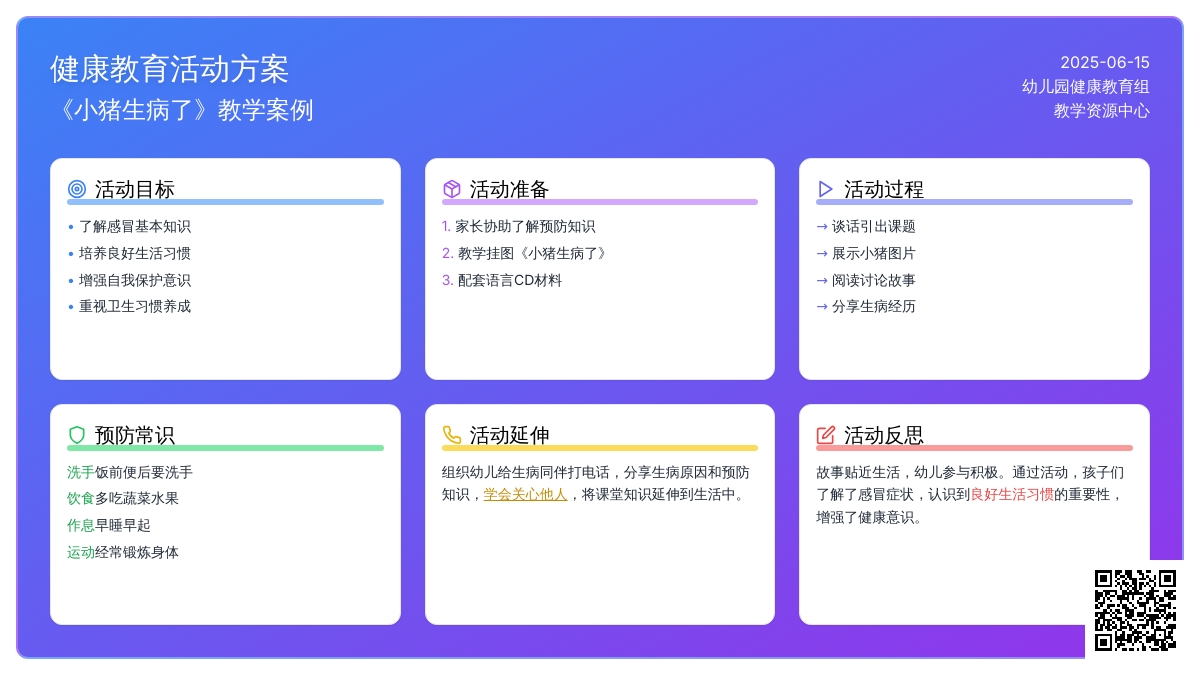 健康教育活动方案
《小猪生病了》教学案例

2025-06-15
幼儿园健康教育组
教学资源中心

活动目标
• 了解感冒基本知识
• 培养良好生活习惯
• 增强自我保护意识
• 重视卫生习惯养成

活动准备
1. 家长协助了解预防知识
2. 教学挂图《小猪生病了》
3. 配套语言CD材料

活动过程
→ 谈话引出课题
→ 展示小猪图片
→ 阅读讨论故事
→ 分享生病经历

预防常识
洗手饭前便后要洗手
饮食多吃蔬菜水果
作息早睡早起
运动经常锻炼身体

活动延伸
组织幼儿给生病同伴打电话，分享生病原因和预防知识，学会关心他人，将课堂知识延伸到生活中。

活动反思
故事贴近生活，幼儿参与积极。通过活动，孩子们了解了感冒症状，认识到良好生活习惯的重要性，增强了健康意识。